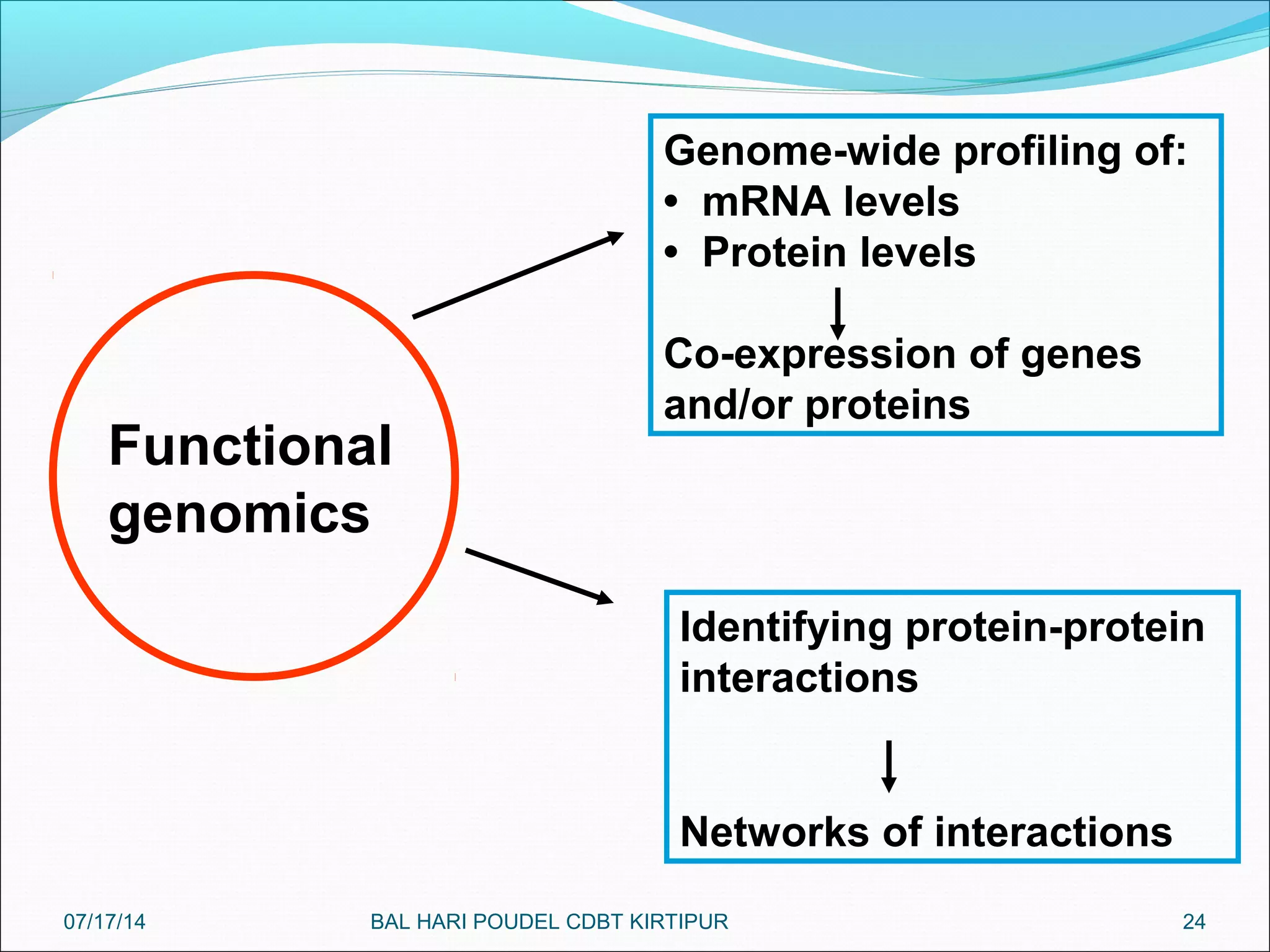 Functional genomics

Genome-wide profiling of:
• mRNA levels
• Protein levels

Co-expression of genes and/or proteins

Identifying protein-protein interactions

Networks of interactions

07/17/14

BAL HARI POUDEL CDBT KIRTIPUR

24